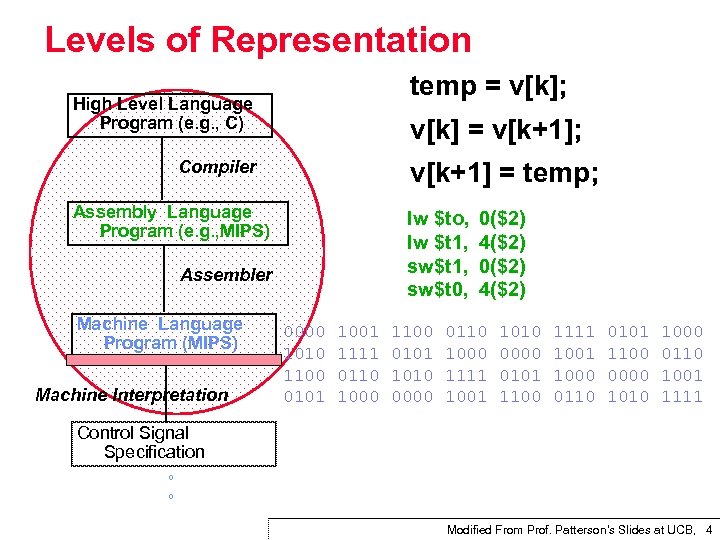 Levels of Representation

High Level Language Program (e.g., C)

Compiler

Assembly Language Program (e.g.,MIPS)

Assembler

Machine Language Program (MIPS)

Machine Interpretation

Control Signal Specification

°
°

temp = v[k];

v[k] = v[k+1];

v[k+1] = temp;

lw $to, 0($2)
lw $t1, 4($2)
sw$t1, 0($2)
sw$t0, 4($2)

0000 1001 1100 0110 1010 1111 0101 1000
1010 1111 0101 1000 0000 1001 1100 0110
1100 0110 1010 1111 0101 1000 0000 1001
0101 1000 0000 1001 1100 0110 1010 1111

Modified From Prof. Patterson's Slides at UCB, 4